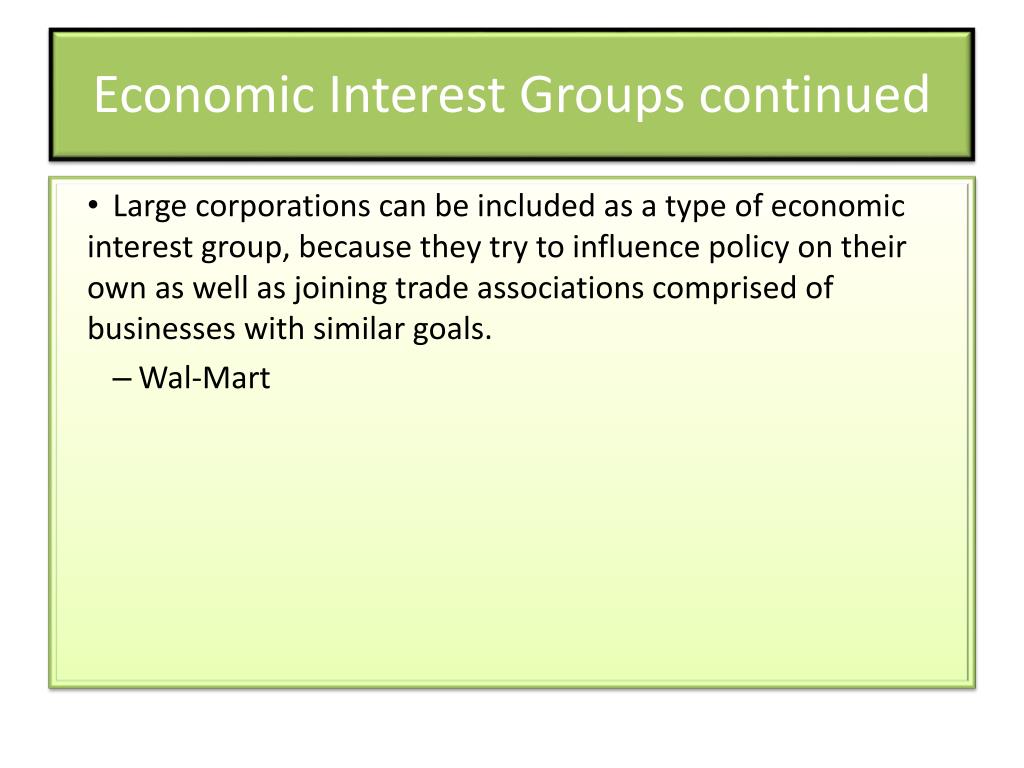 Economic Interest Groups continued

• Large corporations can be included as a type of economic interest group, because they try to influence policy on their own as well as joining trade associations comprised of businesses with similar goals.

– Wal-Mart